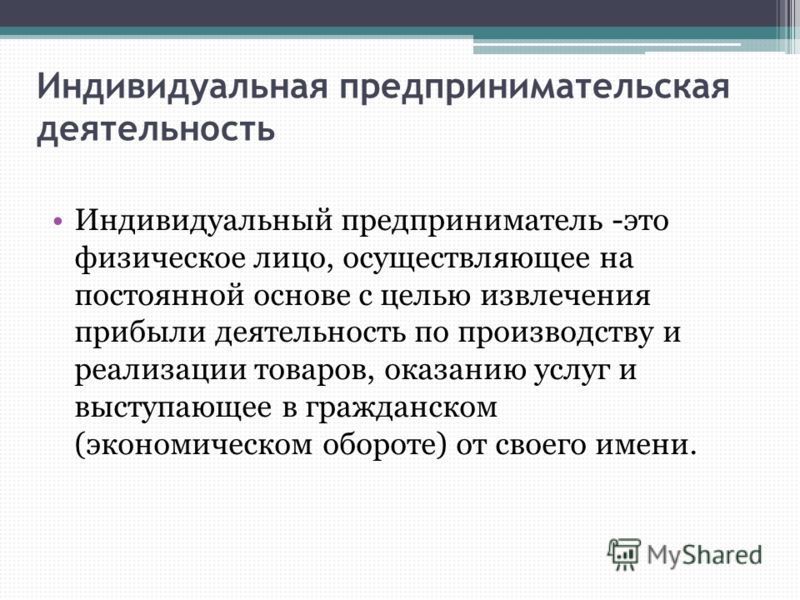 Индивидуальная предпринимательская деятельность

• Индивидуальный предприниматель -это физическое лицо, осуществляющее на постоянной основе с целью извлечения прибыли деятельность по производству и реализации товаров, оказанию услуг и выступающее в гражданском (экономическом обороте) от своего имени.

MyShared